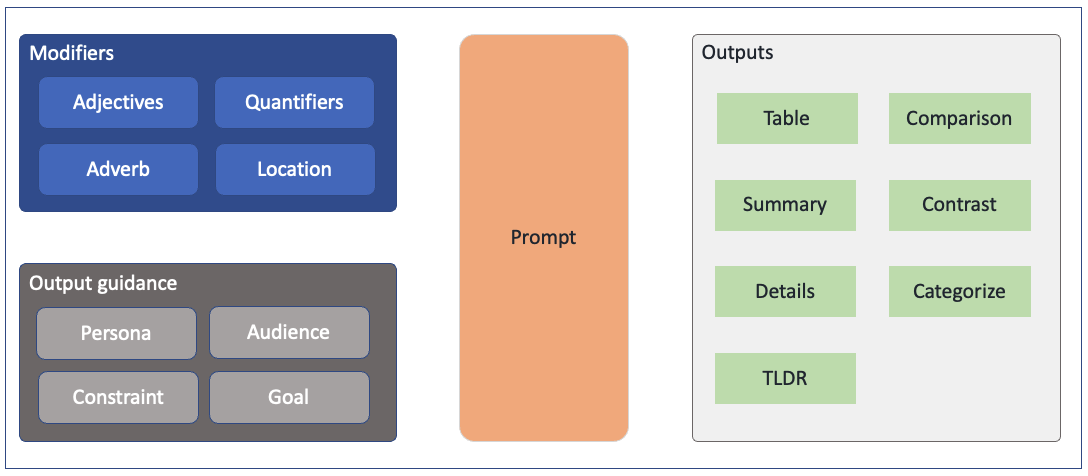 Modifiers

Adjectives

Quantifiers

Adverb

Location

Output guidance

Persona

Audience

Constraint

Goal

Prompt

Outputs

Table

Comparison

Summary

Contrast

Details

Categorize

TLDR